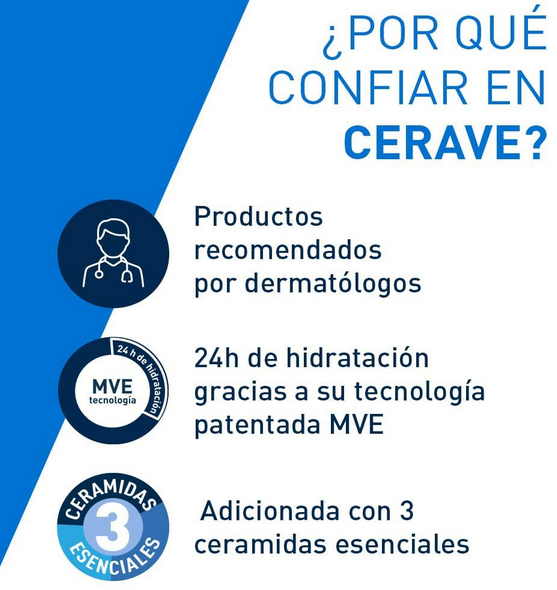 ¿POR QUÉ CONFIAR EN CERAVE?

Productos recomendados por dermatólogos

24 h de hidratación

MVE tecnología

24h de hidratación gracias a su tecnología patentada MVE

CERAMIDAS 3 ESENCIALES

Adicionada con 3 ceramidas esenciales